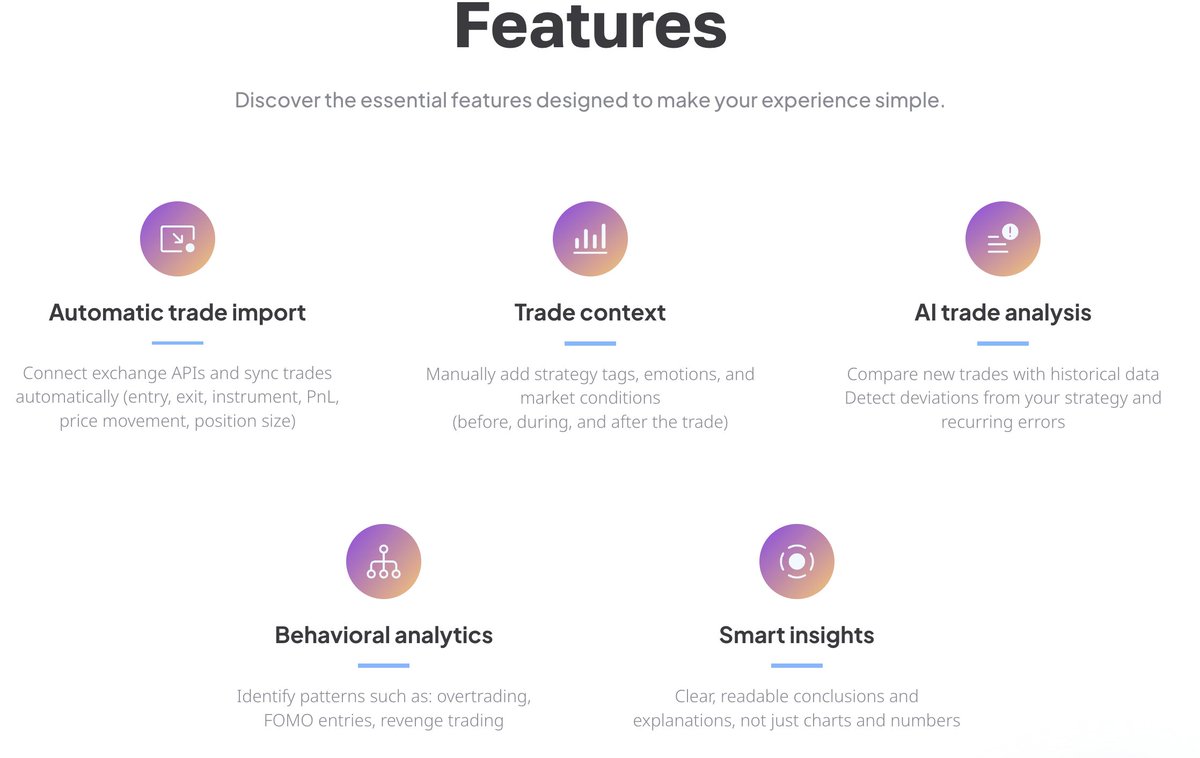 Features

Discover the essential features designed to make your experience simple.

Automatic trade import

Connect exchange APIs and sync trades automatically (entry, exit, instrument, PnL, price movement, position size)

Trade context

Manually add strategy tags, emotions, and market conditions (before, during, and after the trade)

AI trade analysis

Compare new trades with historical data Detect deviations from your strategy and recurring errors

Behavioral analytics

Identify patterns such as: overtrading, FOMO entries, revenge trading

Smart insights

Clear, readable conclusions and explanations, not just charts and numbers